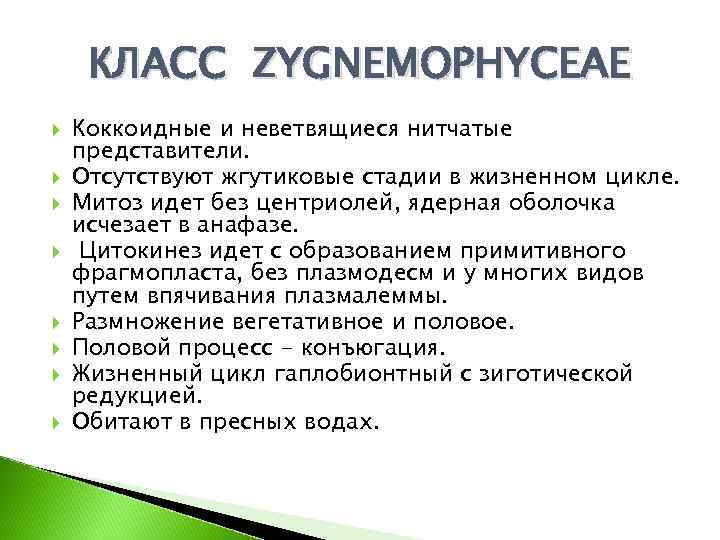 КЛАСС ZYGNEMOPHYCEAE

Коккоидные и неветвящиеся нитчатые представители.
Отсутствуют жгутиковые стадии в жизненном цикле.
Митоз идет без центриолей, ядерная оболочка исчезает в анафазе.
Цитокинез идет с образованием примитивного фрагмопласта, без плазмодесм и у многих видов путем впячивания плазмалеммы.
Размножение вегетативное и половое.
Половой процесс - конъюгация.
Жизненный цикл гаплобионтный с зиготической редукцией.
Обитают в пресных водах.